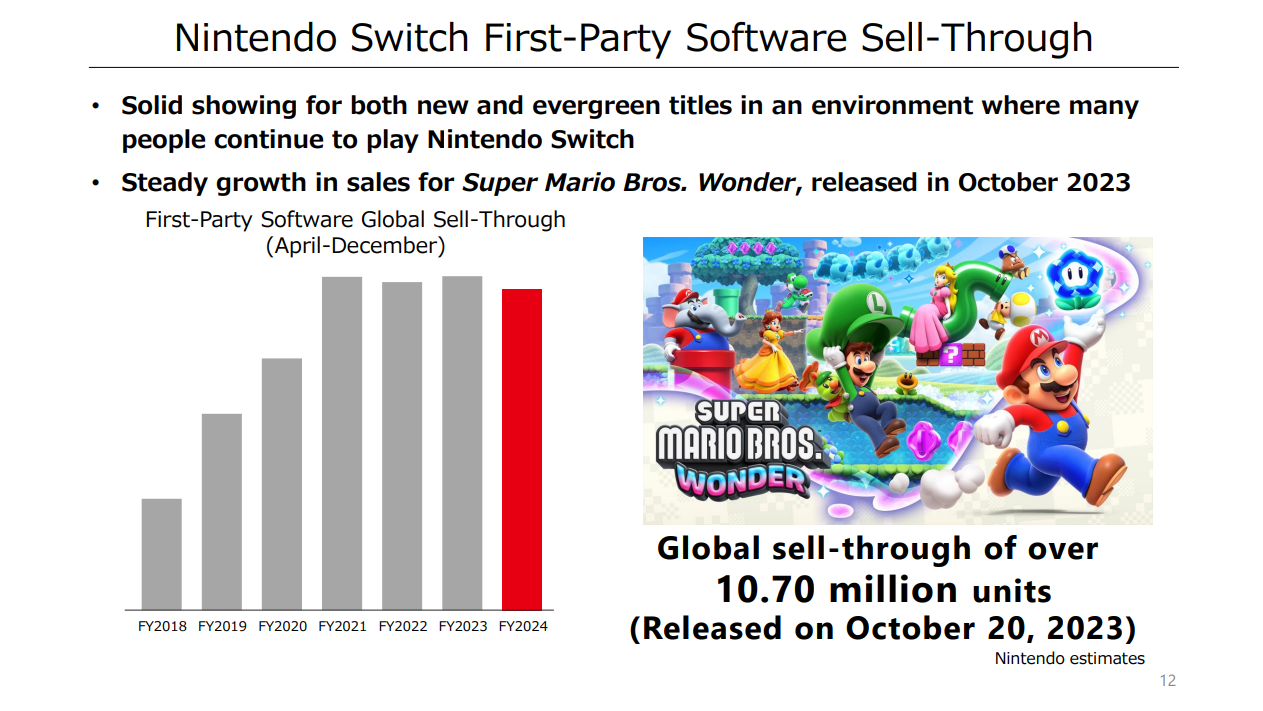 Nintendo Switch First-Party Software Sell-Through

• Solid showing for both new and evergreen titles in an environment where many people continue to play Nintendo Switch

• Steady growth in sales for Super Mario Bros. Wonder, released in October 2023

First-Party Software Global Sell-Through (April-December)

FY2018 FY2019 FY2020 FY2021 FY2022 FY2023 FY2024

SUPER MARIO BROS. WONDER

Global sell-through of over 10.70 million units (Released on October 20, 2023)

Nintendo estimates

12